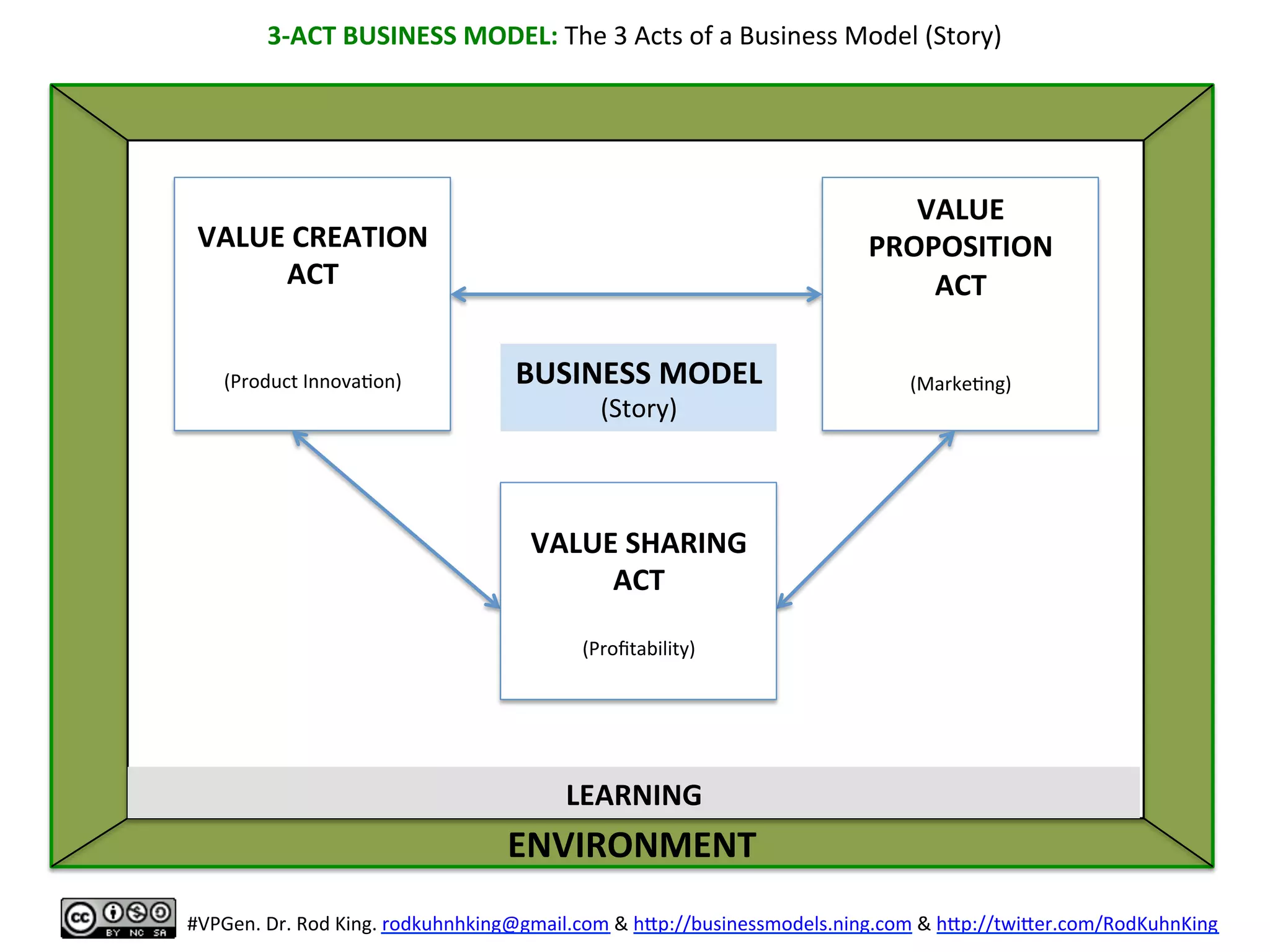 3-ACT BUSINESS MODEL: The 3 Acts of a Business Model (Story)

VALUE CREATION ACT

(Product Innovation)

VALUE PROPOSITION ACT

(Marketing)

BUSINESS MODEL
(Story)

VALUE SHARING ACT

(Profitability)

LEARNING

ENVIRONMENT

cc BY NC SA

#VPGen. Dr. Rod King. rodkuhnhking@gmail.com & http://businessmodels.ning.com & http://twitter.com/RodKuhnKing